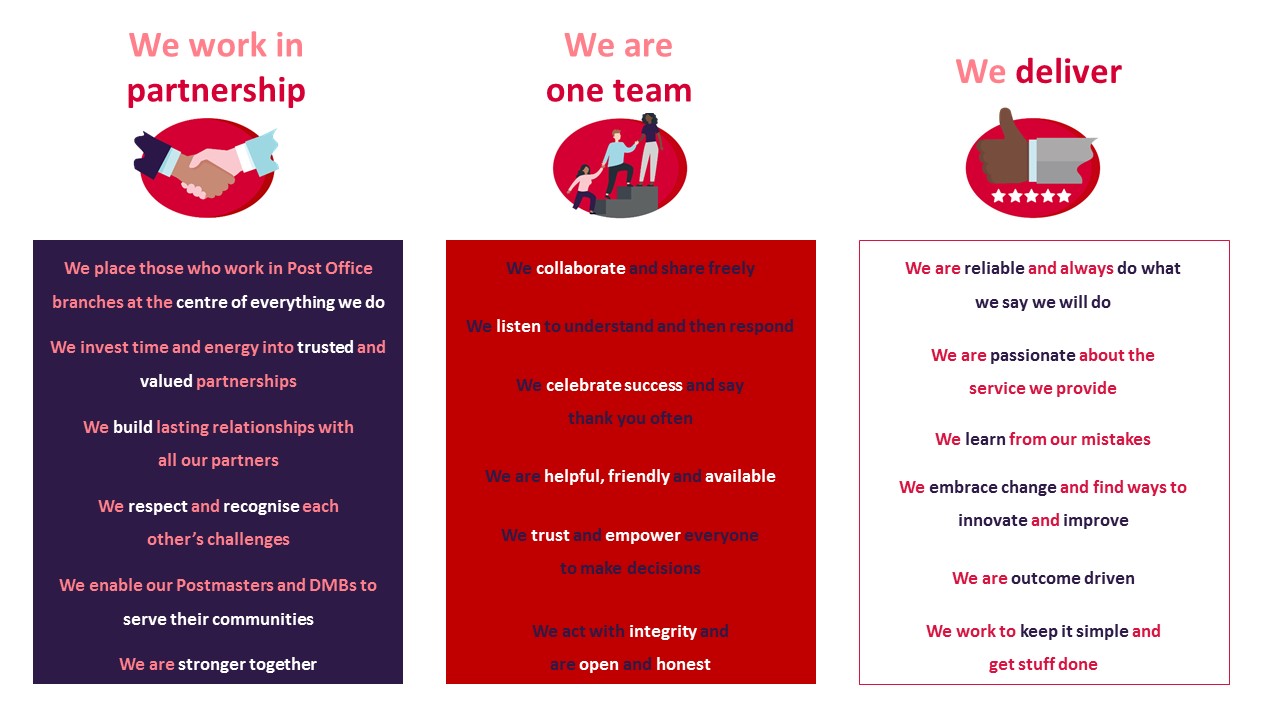 We work in partnership

We place those who work in Post Office branches at the centre of everything we do

We invest time and energy into trusted and valued partnerships

We build lasting relationships with all our partners

We respect and recognise each other's challenges

We enable our Postmasters and DMBs to serve their communities

We are stronger together

We are one team

We collaborate and share freely

We listen to understand and then respond

We celebrate success and say thank you often

We are helpful, friendly and available

We trust and empower everyone to make decisions

We act with integrity and are open and honest

We deliver

We are reliable and always do what we say we will do

We are passionate about the service we provide

We learn from our mistakes

We embrace change and find ways to innovate and improve

We are outcome driven

We work to keep it simple and get stuff done